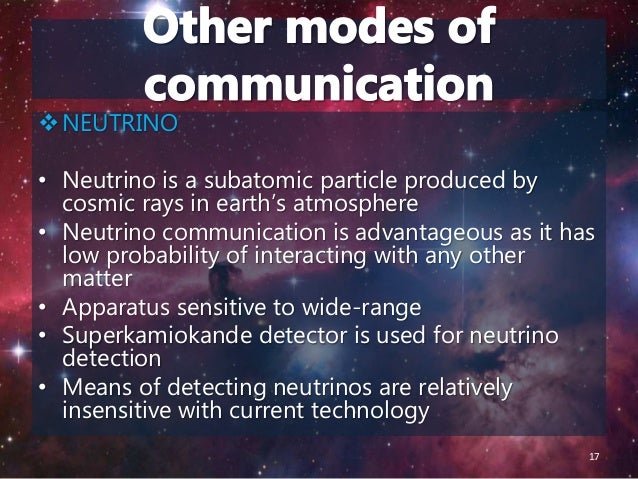 Other modes of communication

❖ NEUTRINO

• Neutrino is a subatomic particle produced by cosmic rays in earth's atmosphere
• Neutrino communication is advantageous as it has low probability of interacting with any other matter
• Apparatus sensitive to wide-range
• Superkamiokande detector is used for neutrino detection
• Means of detecting neutrinos are relatively insensitive with current technology

17